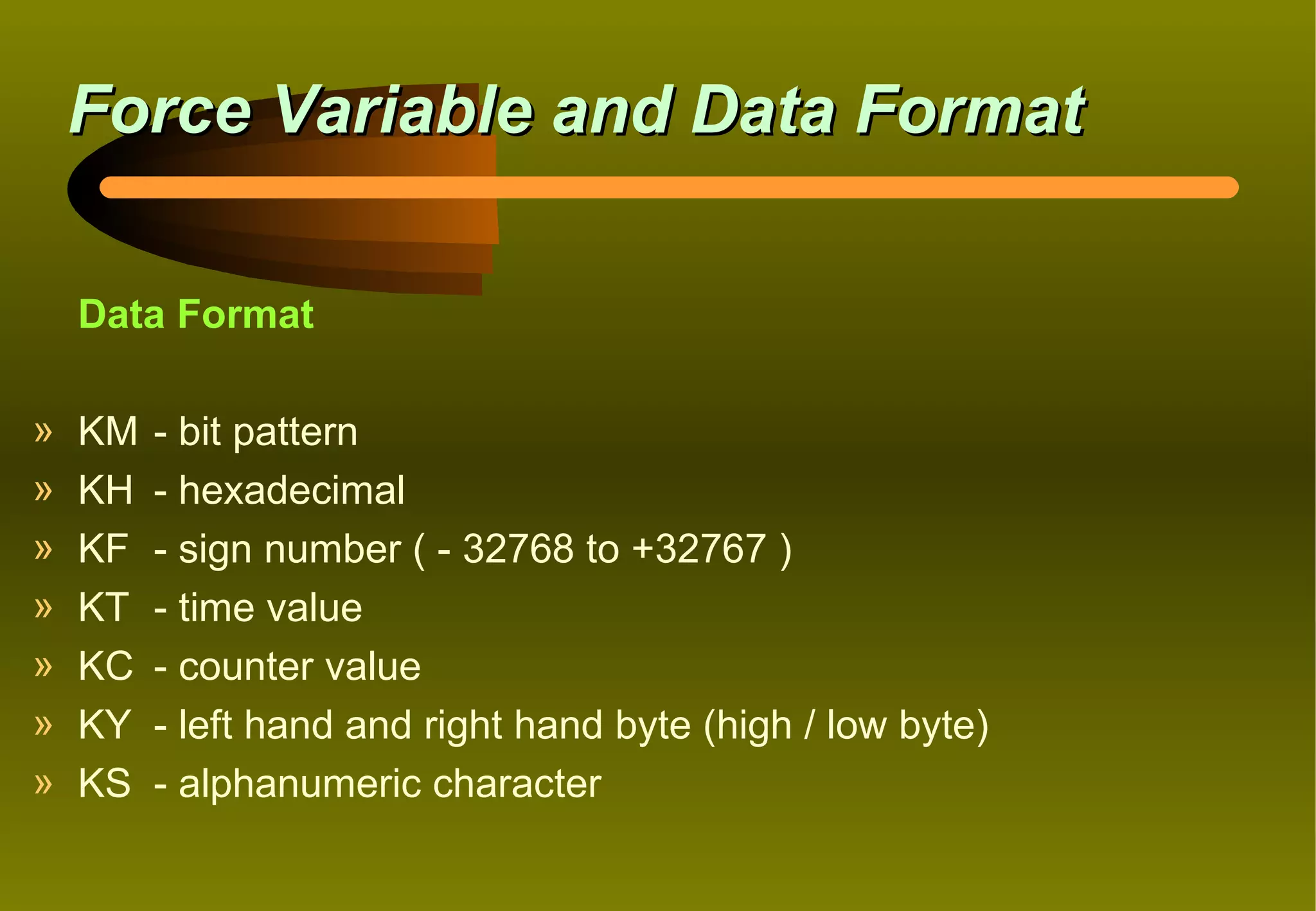 Force Variable and Data Format

Data Format

» KM - bit pattern
» KH - hexadecimal
» KF - sign number ( - 32768 to +32767 )
» KT - time value
» KC - counter value
» KY - left hand and right hand byte (high / low byte)
» KS - alphanumeric character